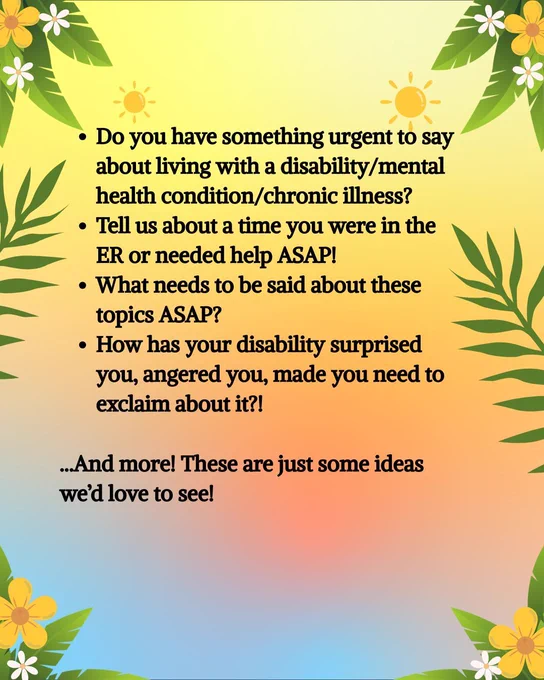 • Do you have something urgent to say about living with a disability/mental health condition/chronic illness?
• Tell us about a time you were in the ER or needed help ASAP!
• What needs to be said about these topics ASAP?
• How has your disability surprised you, angered you, made you need to exclaim about it?!

...And more! These are just some ideas we'd love to see!